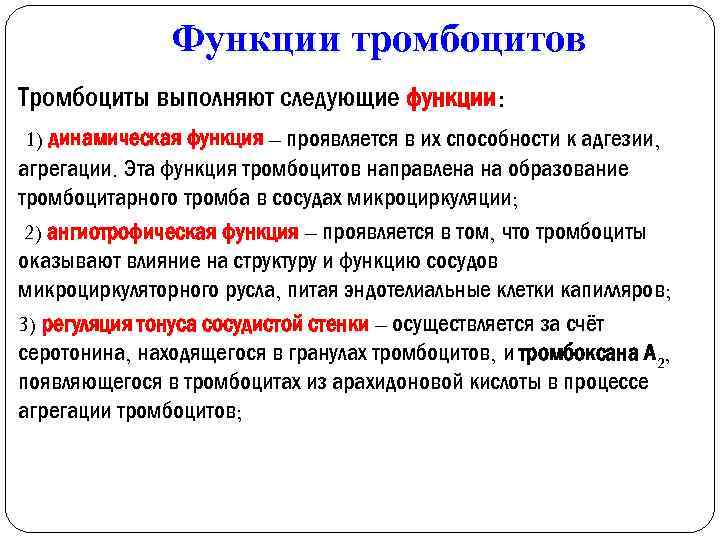 Функции тромбоцитов

Тромбоциты выполняют следующие функции:

1) динамическая функция – проявляется в их способности к адгезии, агрегации. Эта функция тромбоцитов направлена на образование тромбоцитарного тромба в сосудах микроциркуляции;

2) ангиотрофическая функция – проявляется в том, что тромбоциты оказывают влияние на структуру и функцию сосудов микроциркуляторного русла, питая эндотелиальные клетки капилляров;

3) регуляция тонуса сосудистой стенки – осуществляется за счёт серотонина, находящегося в гранулах тромбоцитов, и тромбоксана $A_2$, появляющегося в тромбоцитах из арахидоновой кислоты в процессе агрегации тромбоцитов;